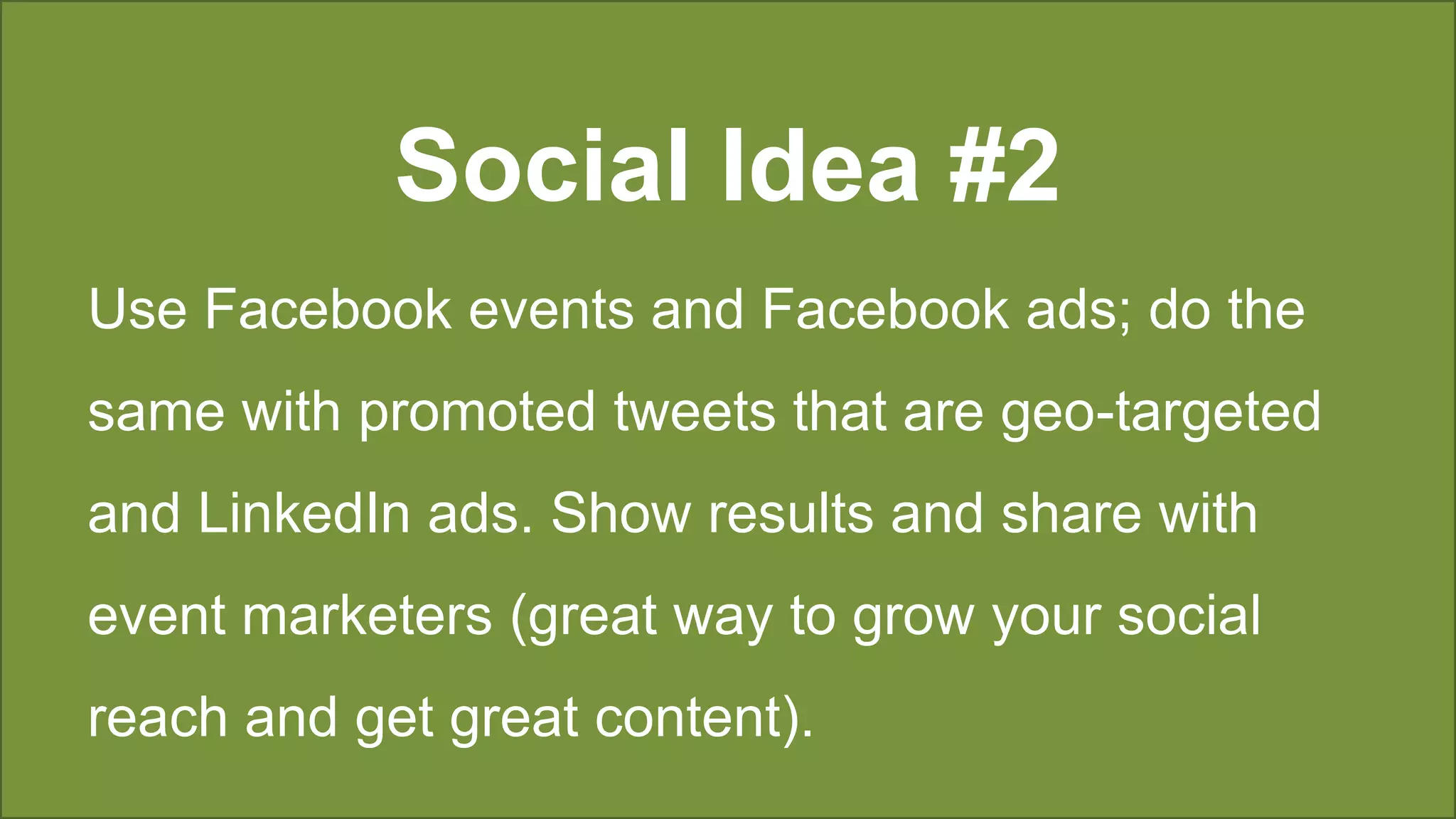 Social Idea #2

Use Facebook events and Facebook ads; do the same with promoted tweets that are geo-targeted and LinkedIn ads. Show results and share with event marketers (great way to grow your social reach and get great content).